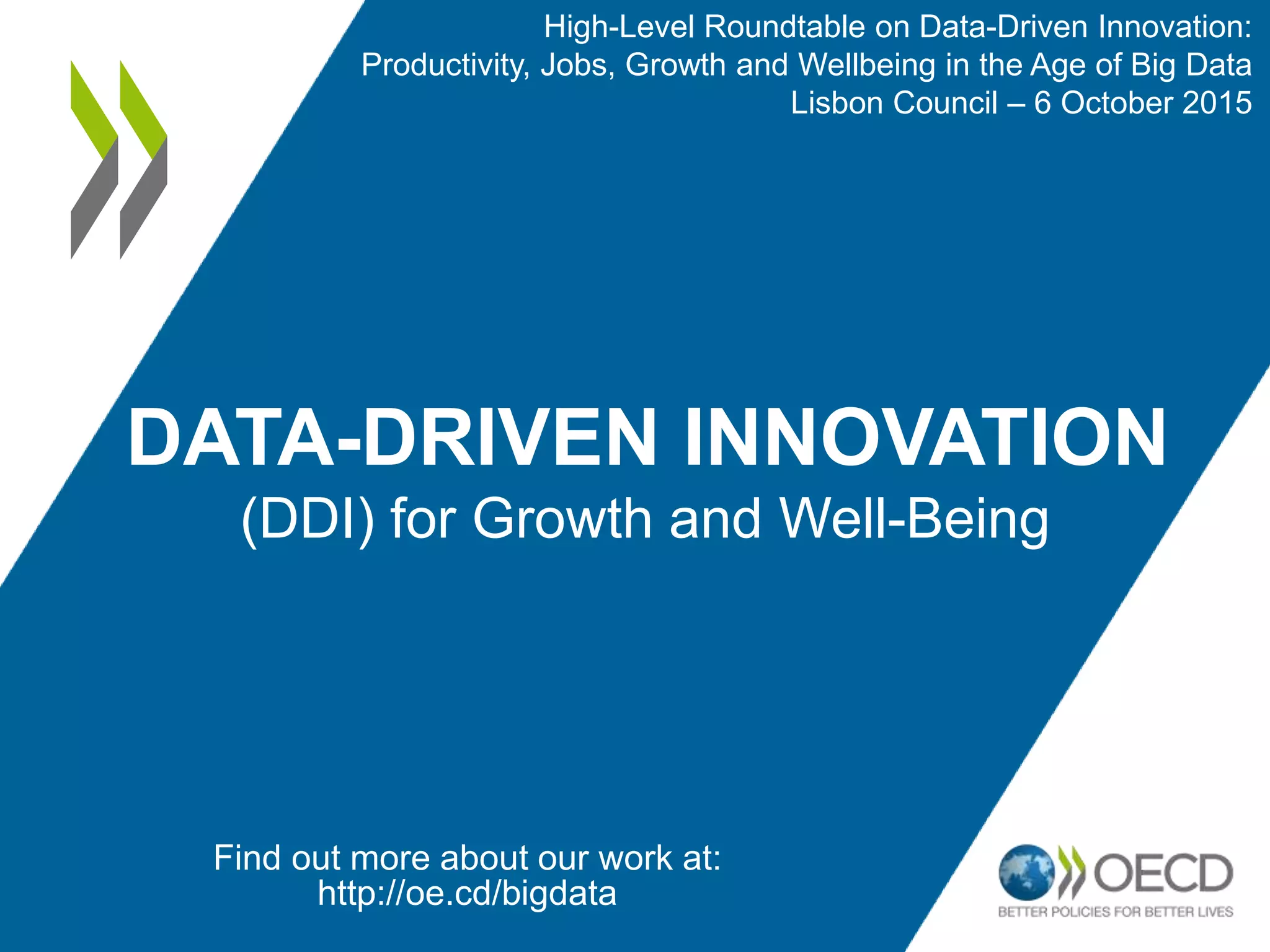 High-Level Roundtable on Data-Driven Innovation:
Productivity, Jobs, Growth and Wellbeing in the Age of Big Data
Lisbon Council – 6 October 2015

DATA-DRIVEN INNOVATION
(DDI) for Growth and Well-Being

Find out more about our work at:
http://oe.cd/bigdata

OECD
BETTER POLICIES FOR BETTER LIVES